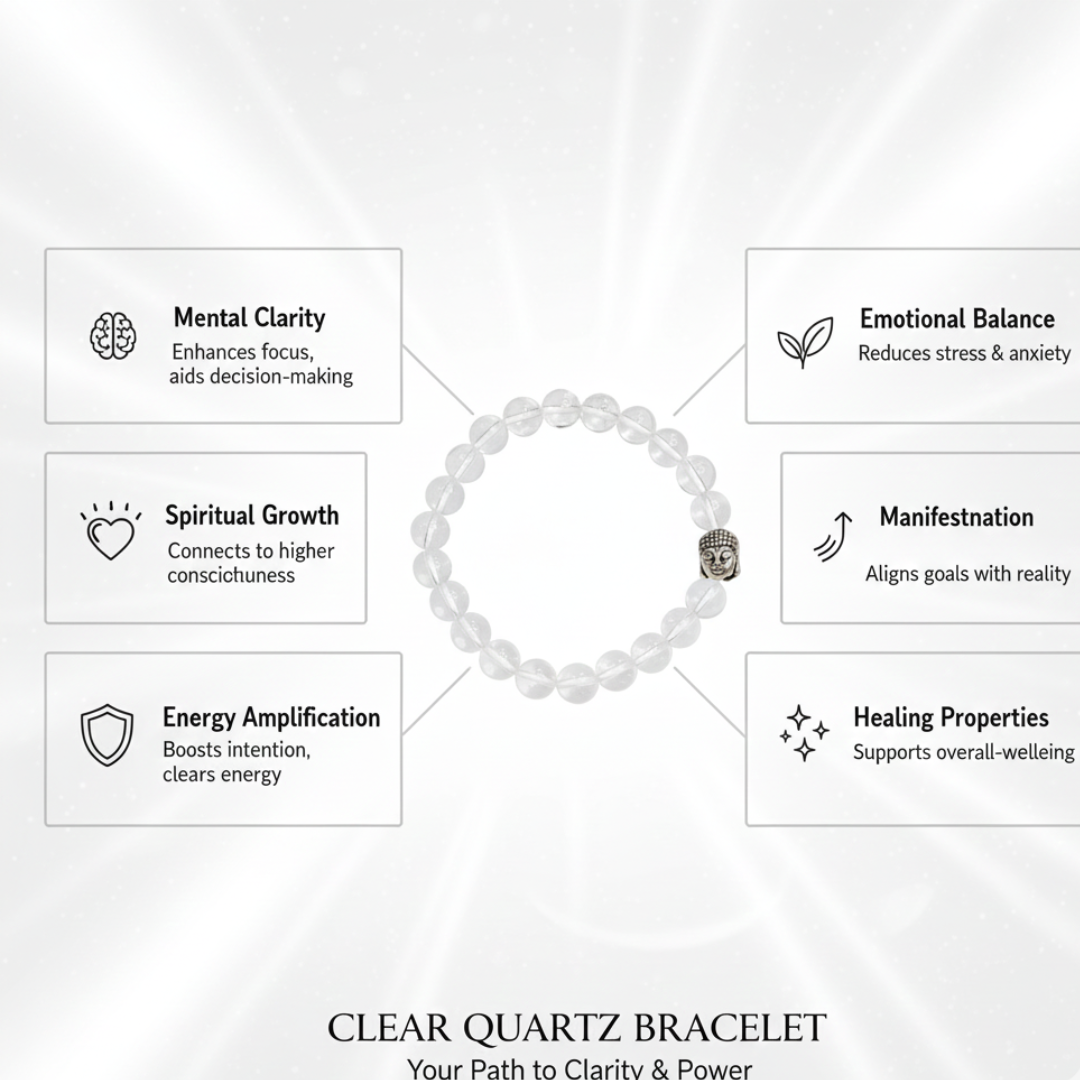 Mental Clarity
Enhances focus, aids decision-making

Spiritual Growth
Connects to higher conscichuness

Energy Amplification
Boosts intention, clears energy

Emotional Balance
Reduces stress & anxiety

Manifestnation
Aligns goals with reality

Healing Properties
Supports overall-welleing

CLEAR QUARTZ BRACELET
Your Path to Clarity & Power